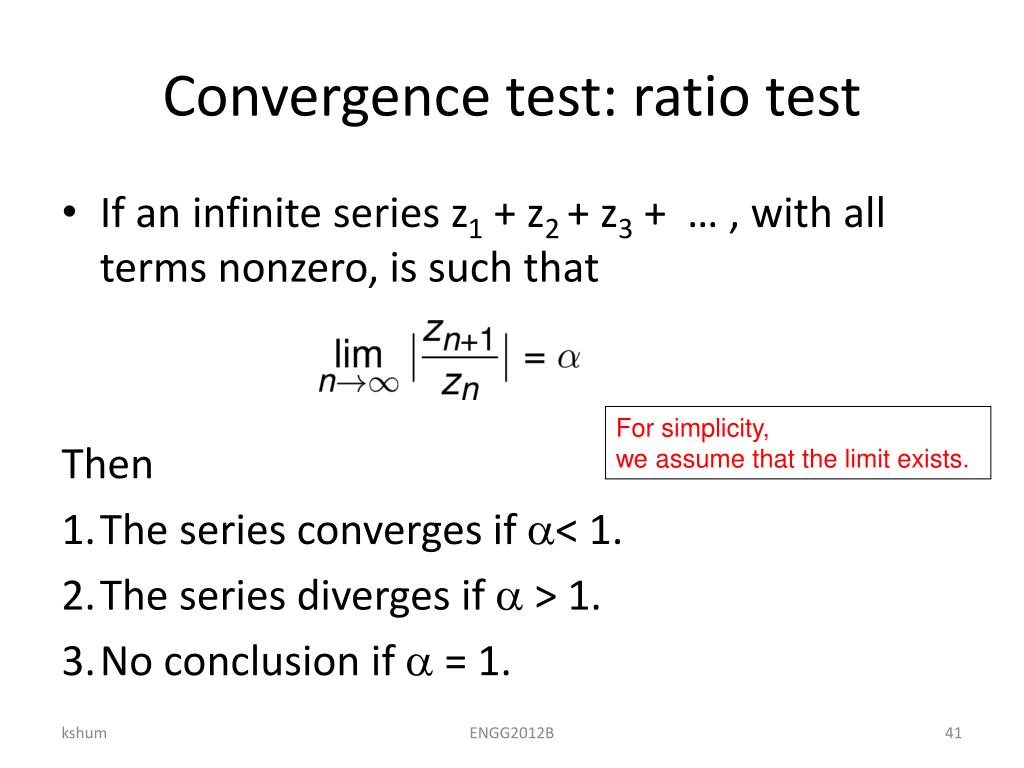 Convergence test: ratio test

• If an infinite series $z_1 + z_2 + z_3 + \dots$ , with all terms nonzero, is such that

$\lim_{n\to\infty} \left|\frac{z_{n+1}}{z_n}\right| = \alpha$

For simplicity, we assume that the limit exists.

Then

1. The series converges if $\alpha < 1$.

2. The series diverges if $\alpha > 1$.

3. No conclusion if $\alpha = 1$.

kshum

ENGG2012B

41